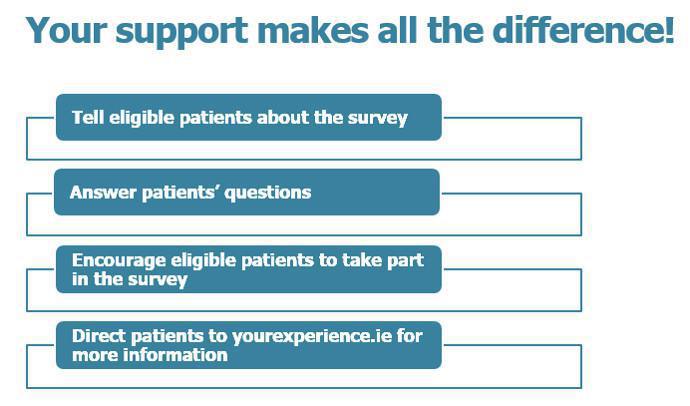 Your support makes all the difference!

Tell eligible patients about the survey

Answer patients' questions

Encourage eligible patients to take part in the survey

Direct patients to yourexperience.ie for more information